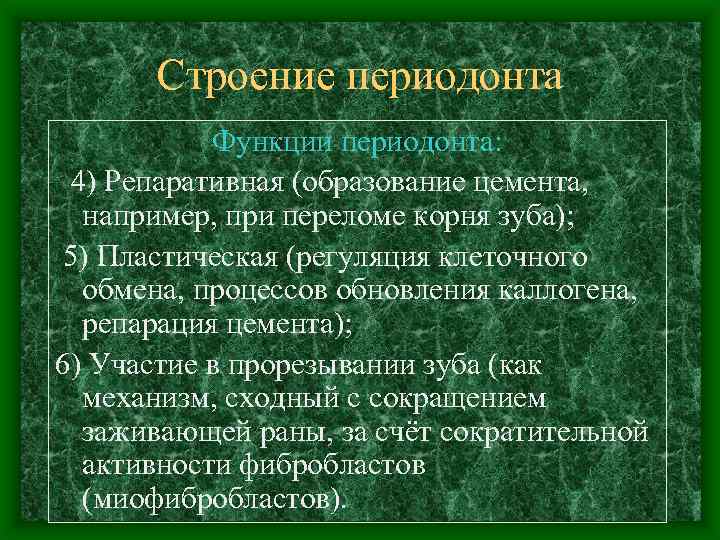 Строение периодонта

Функции периодонта:

4) Репаративная (образование цемента, например, при переломе корня зуба);

5) Пластическая (регуляция клеточного обмена, процессов обновления каллогена, репарация цемента);

6) Участие в прорезывании зуба (как механизм, сходный с сокращением заживающей раны, за счёт сократительной активности фибробластов (миофибробластов).